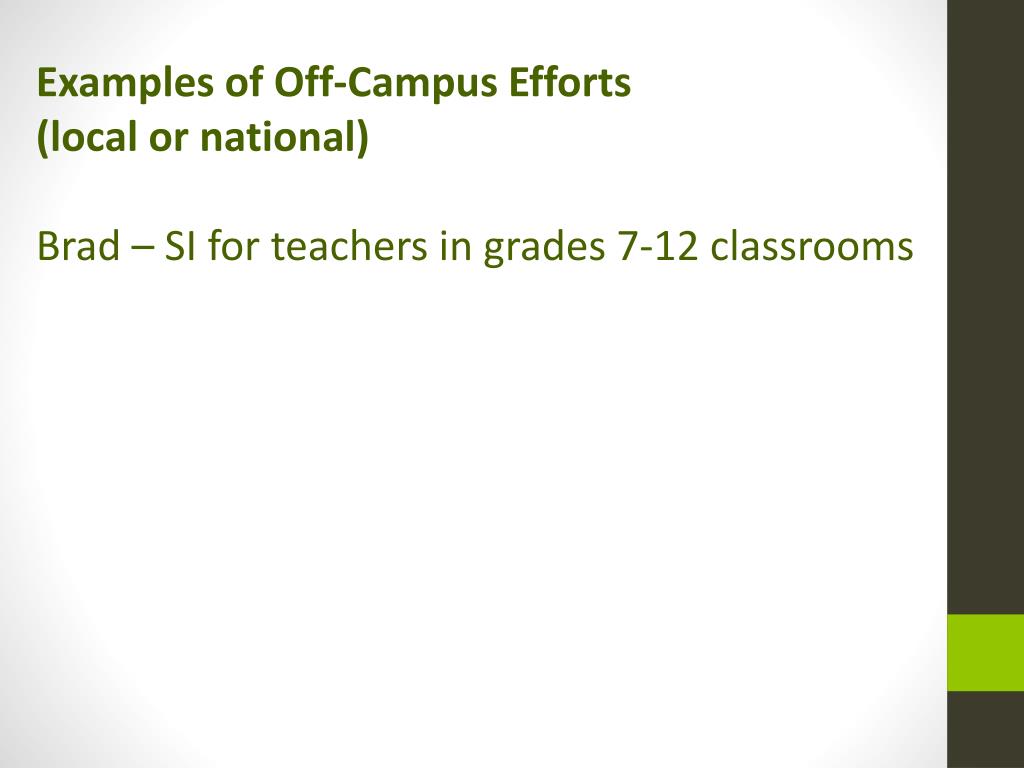 Examples of Off-Campus Efforts
(local or national)

Brad – SI for teachers in grades 7-12 classrooms